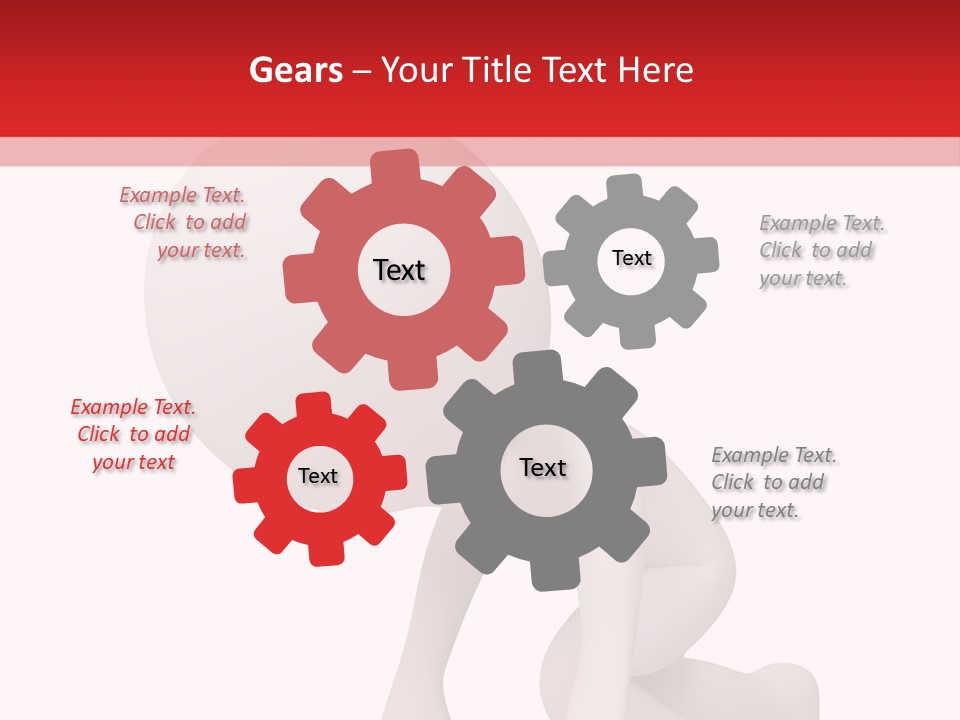 Gears – Your Title Text Here

Example Text. Click to add your text.

Text

Text

Example Text. Click to add your text.

Example Text. Click to add your text

Text

Text

Example Text. Click to add your text.